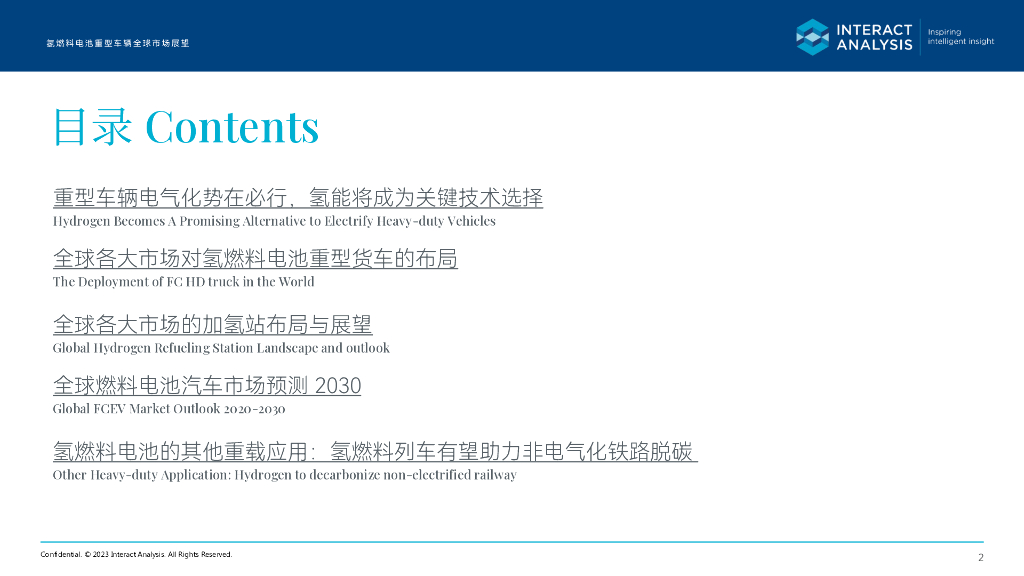 氢燃料电池重型车辆全球市场展望

INTERACT ANALYSIS
Inspiring intelligent insight

目录 Contents

重型车辆电气化势在必行，氢能将成为关键技术选择
Hydrogen Becomes A Promising Alternative to Electrify Heavy-duty Vehicles

全球各大市场对氢燃料电池重型货车的布局
The Deployment of FC HD truck in the World

全球各大市场的加氢站布局与展望
Global Hydrogen Refueling Station Landscape and outlook

全球燃料电池汽车市场预测 2030
Global FCEV Market Outlook 2020-2030

氢燃料电池的其他重载应用：氢燃料列车有望助力非电气化铁路脱碳
Other Heavy-duty Application: Hydrogen to decarbonize non-electrified railway

Confidential. © 2023 Interact Analysis. All Rights Reserved.

2